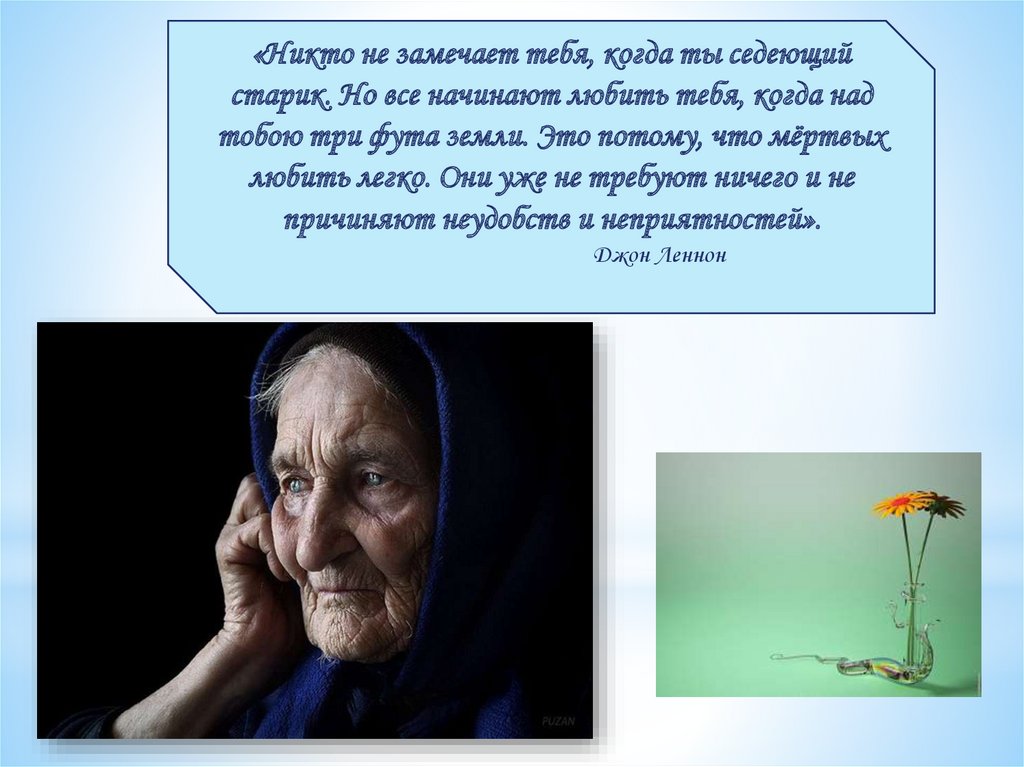 «Никто не замечает тебя, когда ты седеющий старик. Но все начинают любить тебя, когда над тобою три фута земли. Это потому, что мёртвых любить легко. Они уже не требуют ничего и не причиняют неудобств и неприятностей».

Джон Леннон

PUZAN